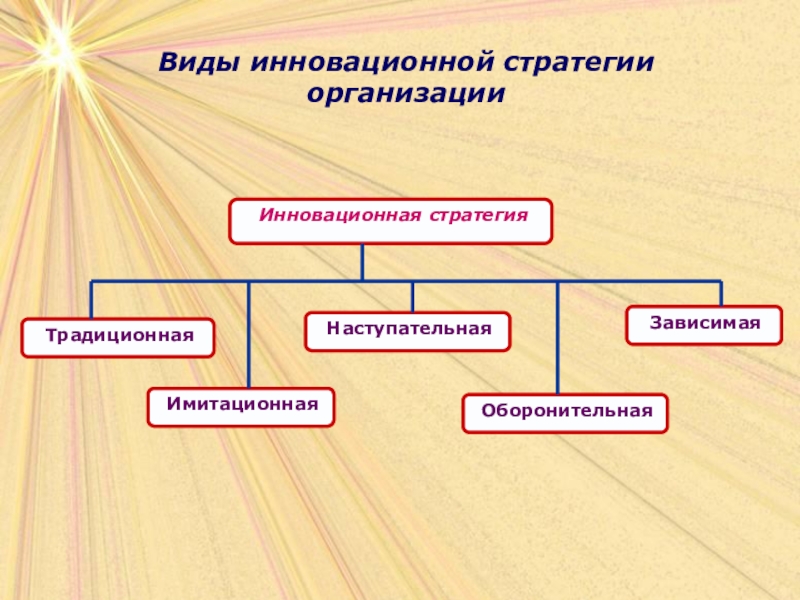 Виды инновационной стратегии организации

Инновационная стратегия

Традиционная

Имитационная

Наступательная

Оборонительная

Зависимая